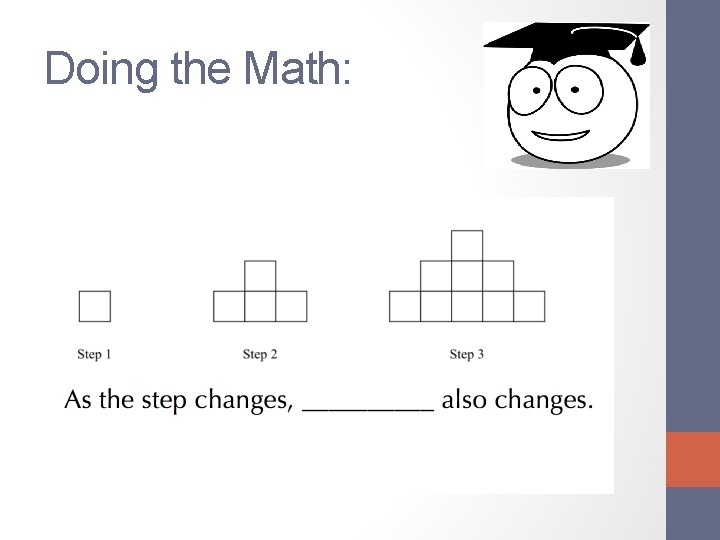 Doing the Math:

Step 1

Step 2

Step 3

As the step changes, __________ also changes.